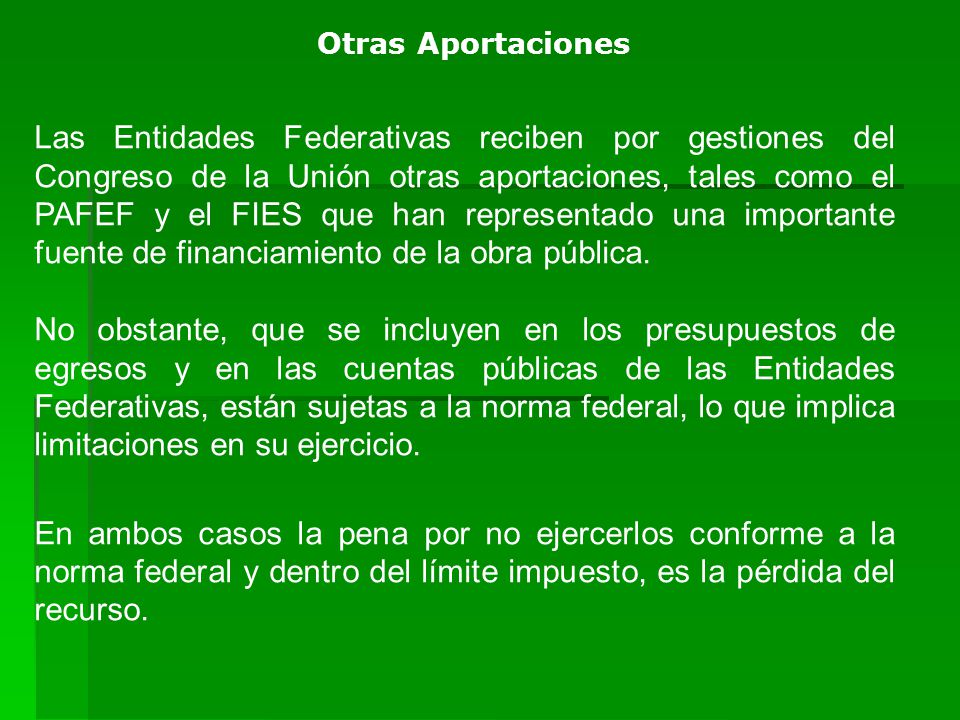 Otras Aportaciones

Las Entidades Federativas reciben por gestiones del Congreso de la Unión otras aportaciones, tales como el PAFEF y el FIES que han representado una importante fuente de financiamiento de la obra pública.

No obstante, que se incluyen en los presupuestos de egresos y en las cuentas públicas de las Entidades Federativas, están sujetas a la norma federal, lo que implica limitaciones en su ejercicio.

En ambos casos la pena por no ejercerlos conforme a la norma federal y dentro del límite impuesto, es la pérdida del recurso.